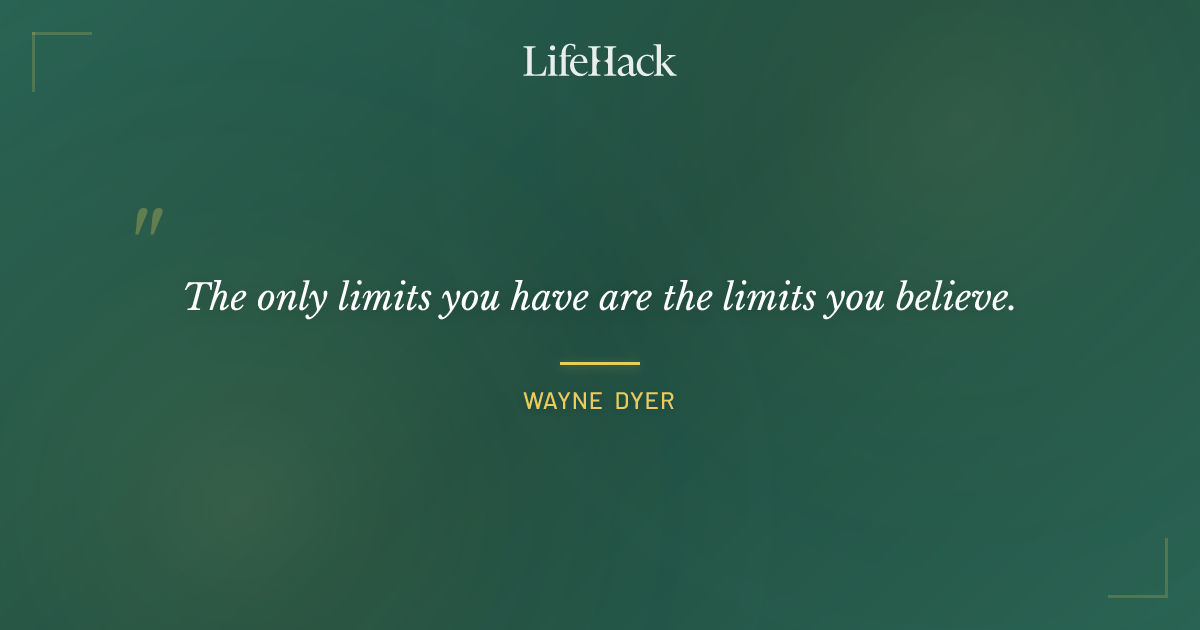 LifeHack

"

The only limits you have are the limits you believe.

WAYNE DYER